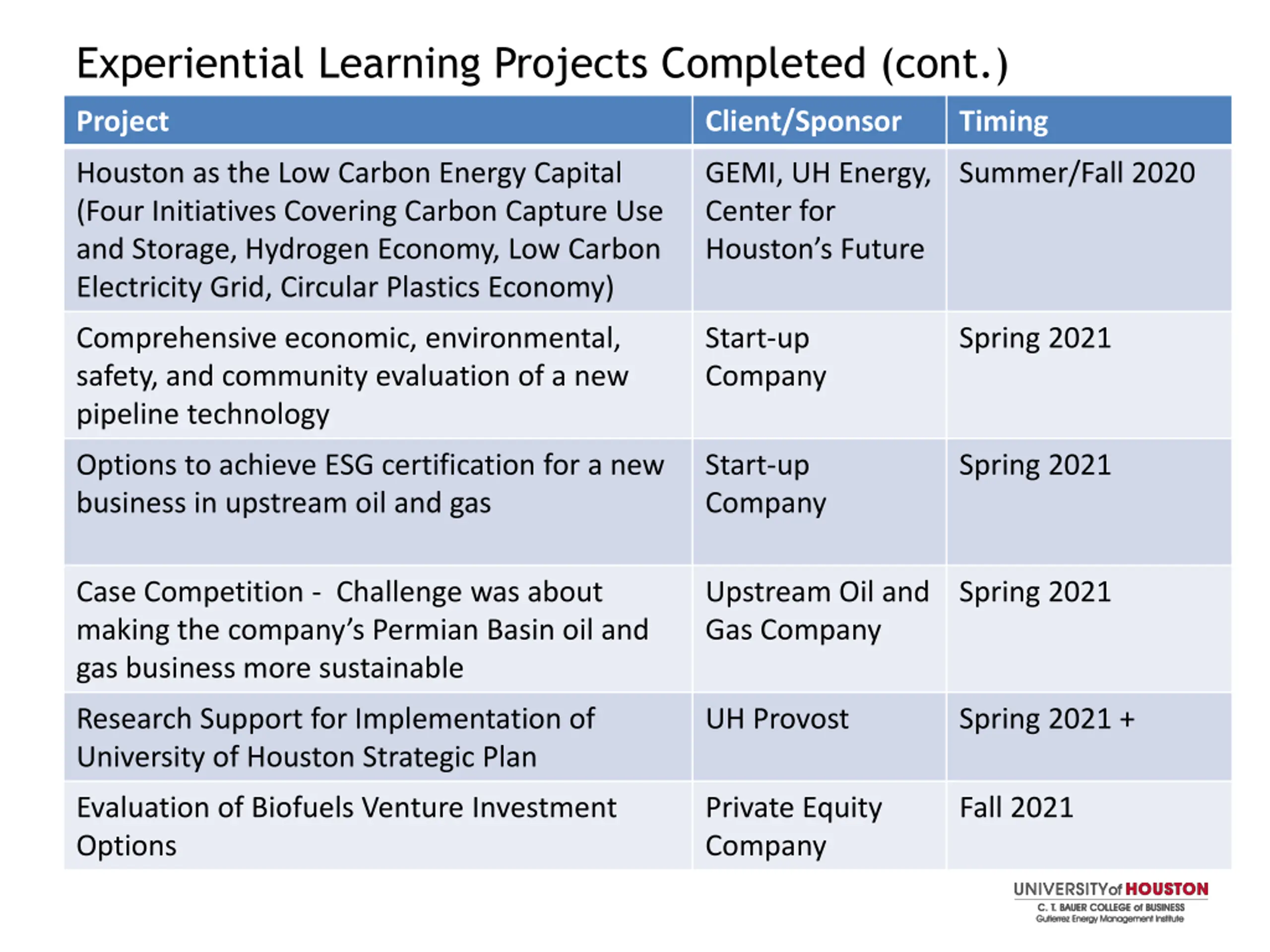 Experiential Learning Projects Completed (cont.)

| Project | Client/Sponsor | Timing |
|---|---|---|
| Houston as the Low Carbon Energy Capital (Four Initiatives Covering Carbon Capture Use and Storage, Hydrogen Economy, Low Carbon Electricity Grid, Circular Plastics Economy) | GEMI, UH Energy, Center for Houston's Future | Summer/Fall 2020 |
| Comprehensive economic, environmental, safety, and community evaluation of a new pipeline technology | Start-up Company | Spring 2021 |
| Options to achieve ESG certification for a new business in upstream oil and gas | Start-up Company | Spring 2021 |
| Case Competition - Challenge was about making the company's Permian Basin oil and gas business more sustainable | Upstream Oil and Gas Company | Spring 2021 |
| Research Support for Implementation of University of Houston Strategic Plan | UH Provost | Spring 2021 + |
| Evaluation of Biofuels Venture Investment Options | Private Equity Company | Fall 2021 |

UNIVERSITY of HOUSTON
C. T. BAUER COLLEGE of BUSINESS
Gutierrez Energy Management Institute